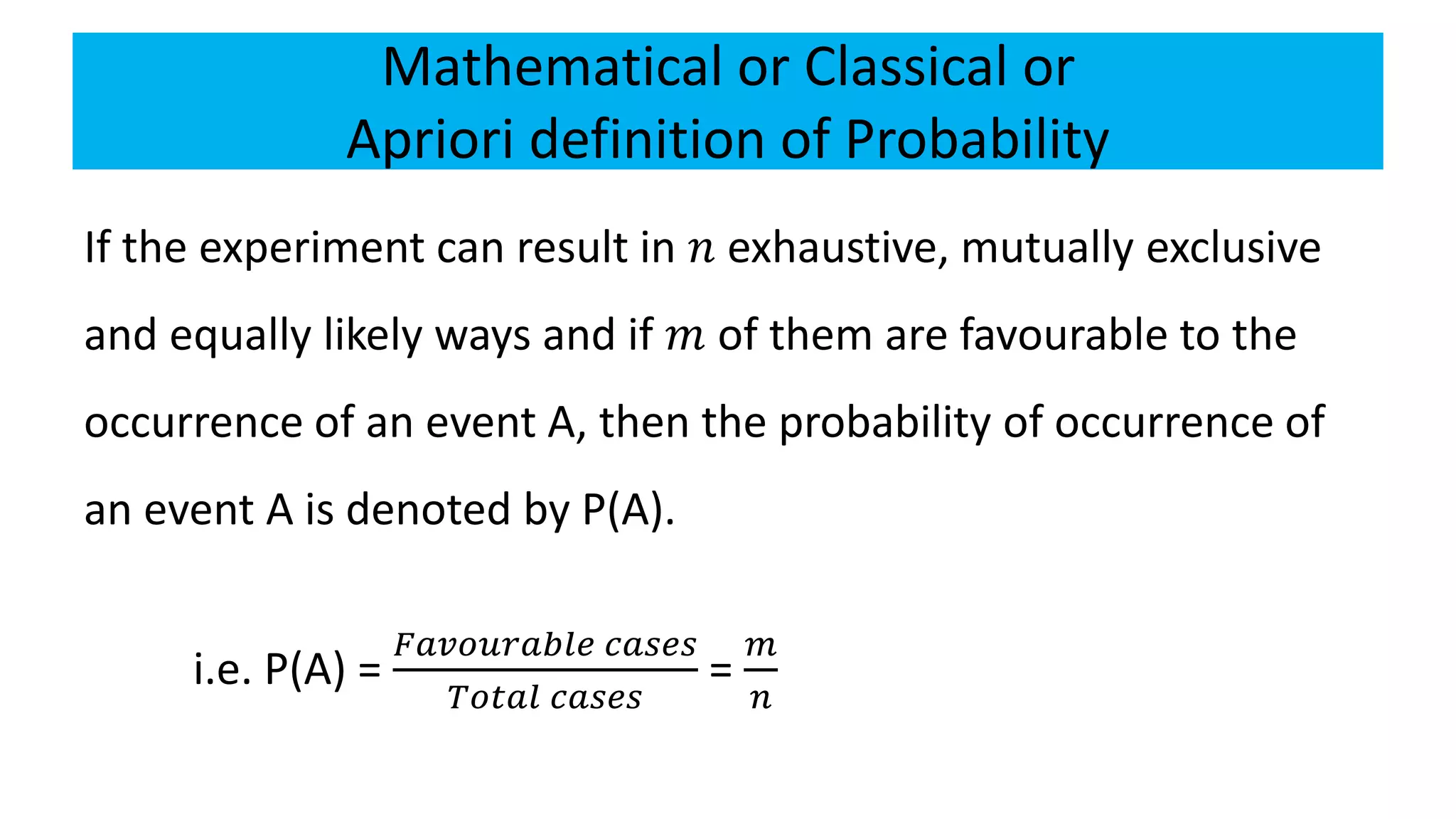 Mathematical or Classical or
Apriori definition of Probability

If the experiment can result in $n$ exhaustive, mutually exclusive and equally likely ways and if $m$ of them are favourable to the occurrence of an event A, then the probability of occurrence of an event A is denoted by P(A).

i.e. P(A) = $\frac{Favourable\ cases}{Total\ cases} = \frac{m}{n}$